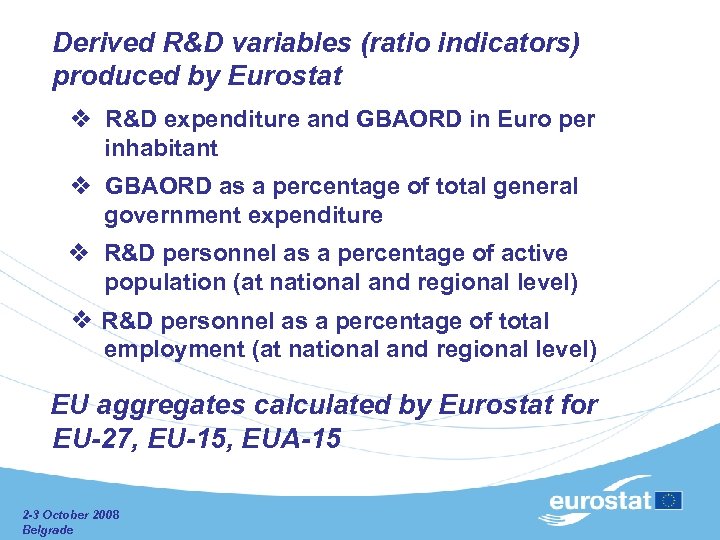 Derived R&D variables (ratio indicators) produced by Eurostat

❖ R&D expenditure and GBAORD in Euro per inhabitant

❖ GBAORD as a percentage of total general government expenditure

❖ R&D personnel as a percentage of active population (at national and regional level)

❖ R&D personnel as a percentage of total employment (at national and regional level)

EU aggregates calculated by Eurostat for EU-27, EU-15, EUA-15

2-3 October 2008
Belgrade

eurostat